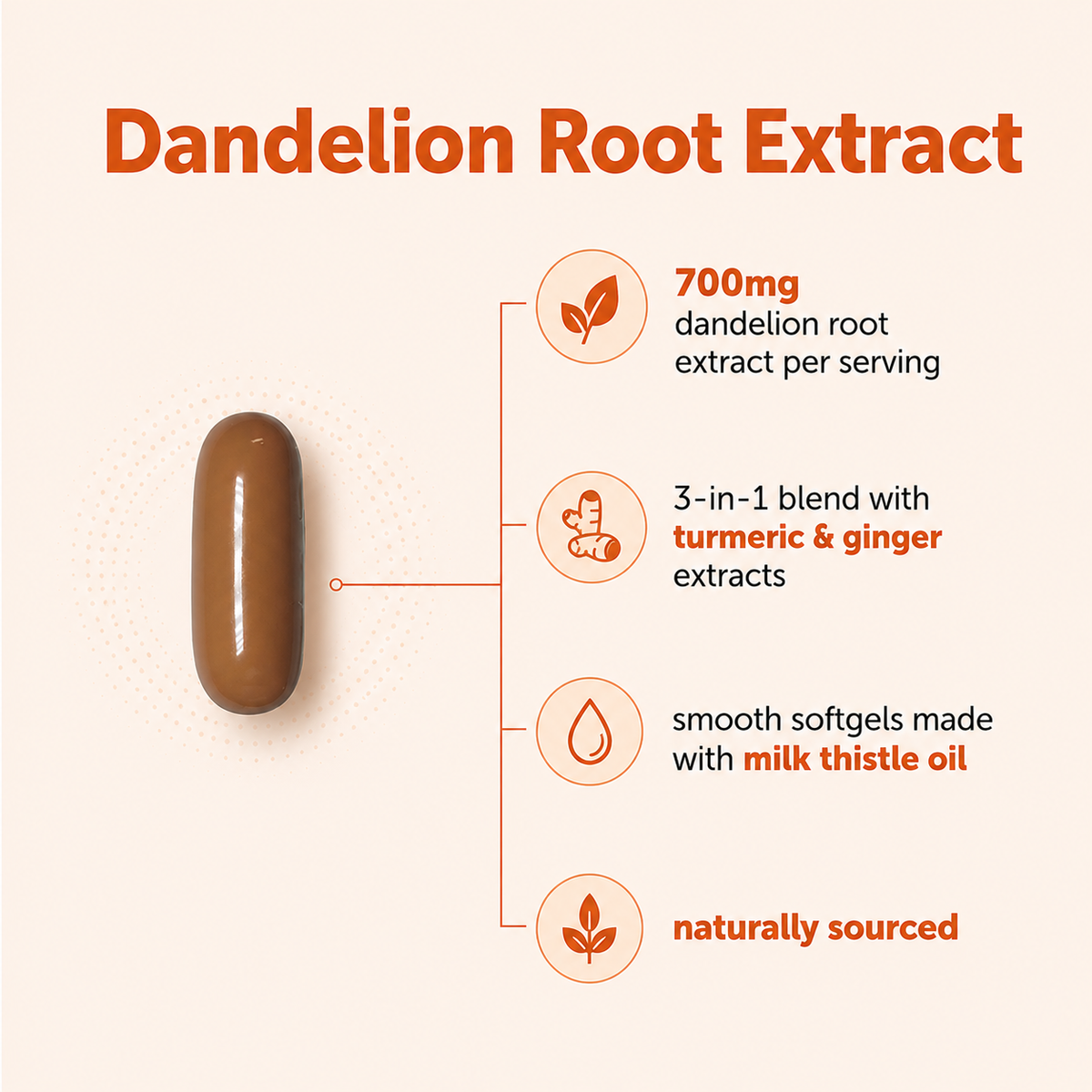 Dandelion Root Extract

700mg dandelion root extract per serving

3-in-1 blend with turmeric & ginger extracts

smooth softgels made with milk thistle oil

naturally sourced